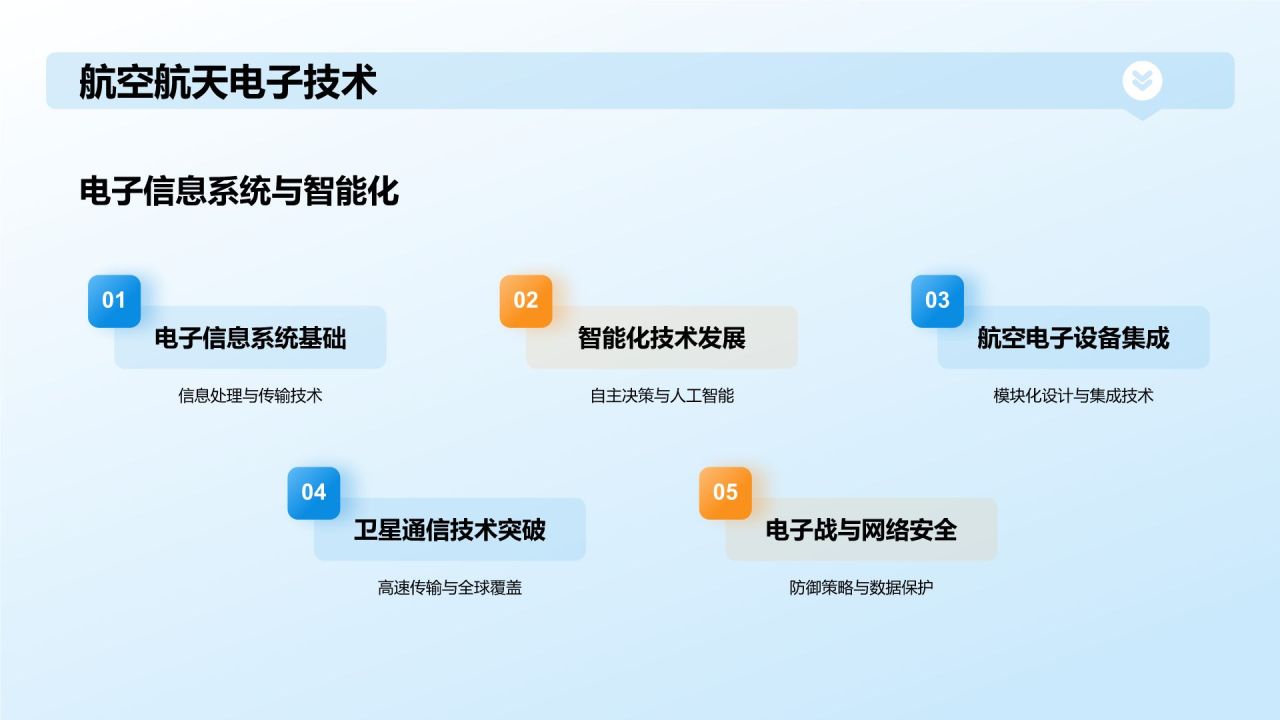 航空航天电子技术

电子信息系统与智能化

01
电子信息系统基础
信息处理与传输技术

02
智能化技术发展
自主决策与人工智能

03
航空电子设备集成
模块化设计与集成技术

04
卫星通信技术突破
高速传输与全球覆盖

05
电子战与网络安全
防御策略与数据保护